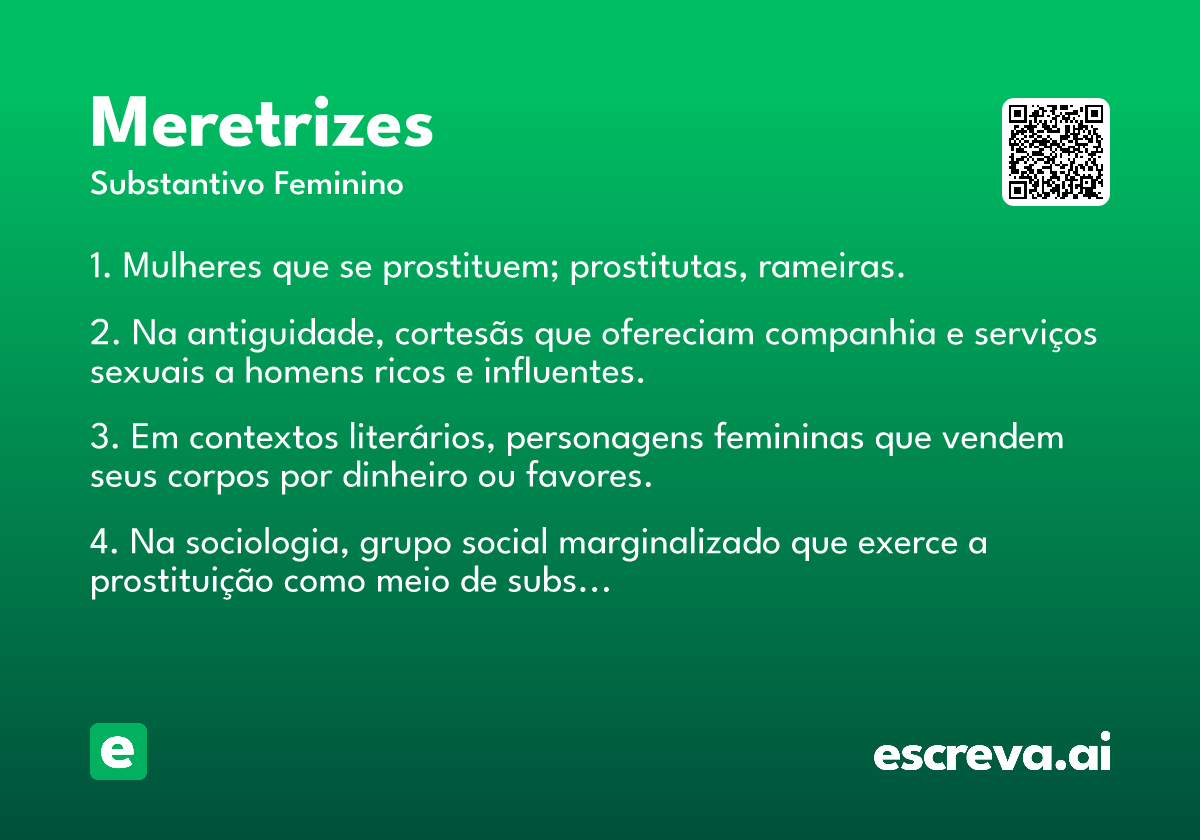 Meretrizes
Substantivo Feminino

1. Mulheres que se prostituem; prostitutas, rameiras.

2. Na antiguidade, cortesãs que ofereciam companhia e serviços sexuais a homens ricos e influentes.

3. Em contextos literários, personagens femininas que vendem seus corpos por dinheiro ou favores.

4. Na sociologia, grupo social marginalizado que exerce a prostituição como meio de subs…

e

escreva.ai